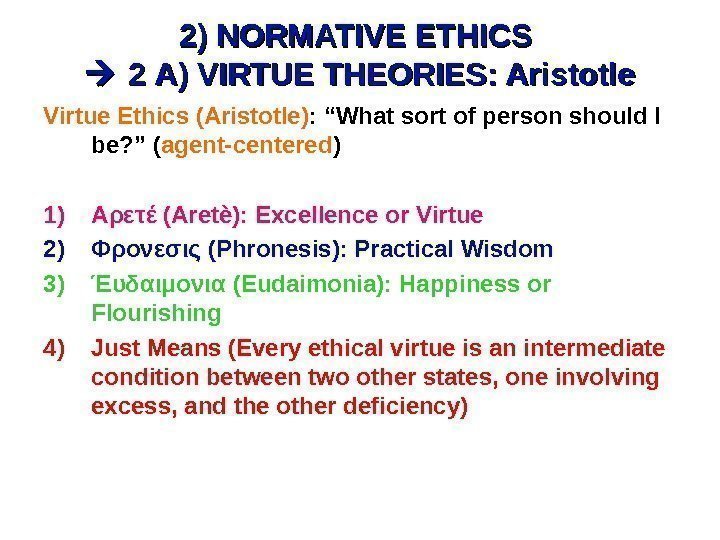 2) NORMATIVE ETHICS
→ 2 A) VIRTUE THEORIES: Aristotle

Virtue Ethics (Aristotle): “What sort of person should I be?” (agent-centered)

1) Αρετέ (Aretè): Excellence or Virtue
2) Φρονεσις (Phronesis): Practical Wisdom
3) Έυδαιμονια (Eudaimonia): Happiness or Flourishing
4) Just Means (Every ethical virtue is an intermediate condition between two other states, one involving excess, and the other deficiency)